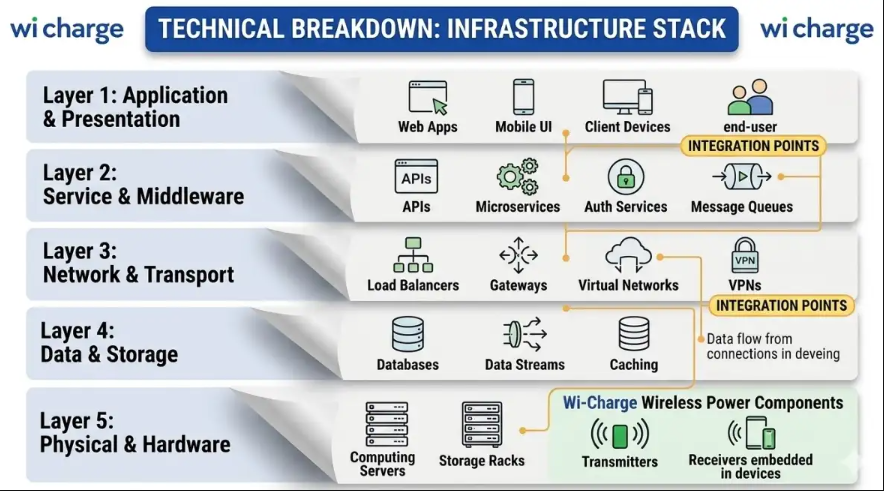 wi charge

TECHNICAL BREAKDOWN: INFRASTRUCTURE STACK

wi charge

Layer 1: Application & Presentation

Web Apps

Mobile UI

Client Devices

end-user

INTEGRATION POINTS

Layer 2: Service & Middleware

APIs

APIs

Microservices

Auth Services

Message Queues

Layer 3: Network & Transport

Load Balancers

Gateways

Virtual Networks

VPN

VPNs

INTEGRATION POINTS

Layer 4: Data & Storage

Databases

Data Streams

Caching

Data flow from connections in deveing

Layer 5: Physical & Hardware

Computing Servers

Storage Racks

Wi-Charge Wireless Power Components

Transmitters

Receivers embedded in devices